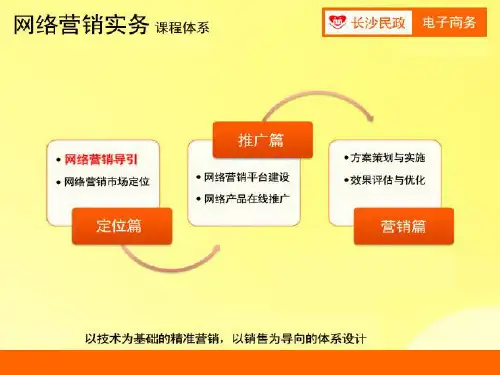 网络营销实务 课程体系

长沙民政 电子商务

• 网络营销导引
• 网络营销市场定位

定位篇

推广篇

• 网络营销平台建设
• 网络产品在线推广

• 方案策划与实施
• 效果评估与优化

营销篇

以技术为基础的精准营销，以销售为导向的体系设计